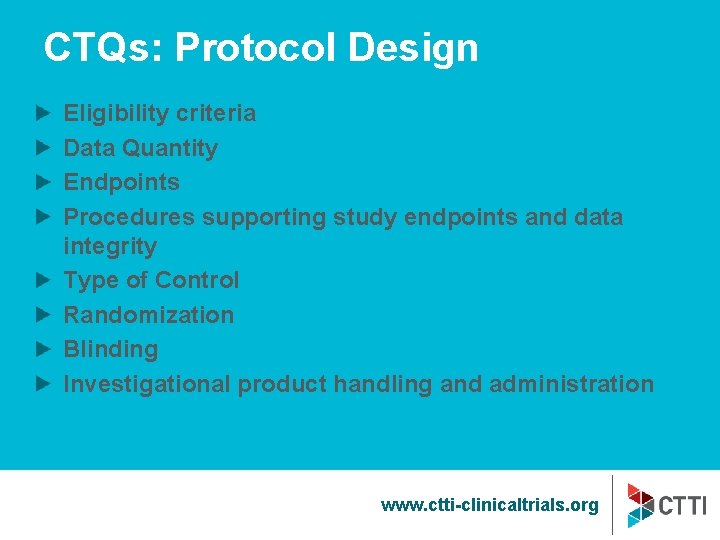 CTQs: Protocol Design

▶ Eligibility criteria
▶ Data Quantity
▶ Endpoints
▶ Procedures supporting study endpoints and data integrity
▶ Type of Control
▶ Randomization
▶ Blinding
▶ Investigational product handling and administration

www.ctti-clinicaltrials.org

CTTI